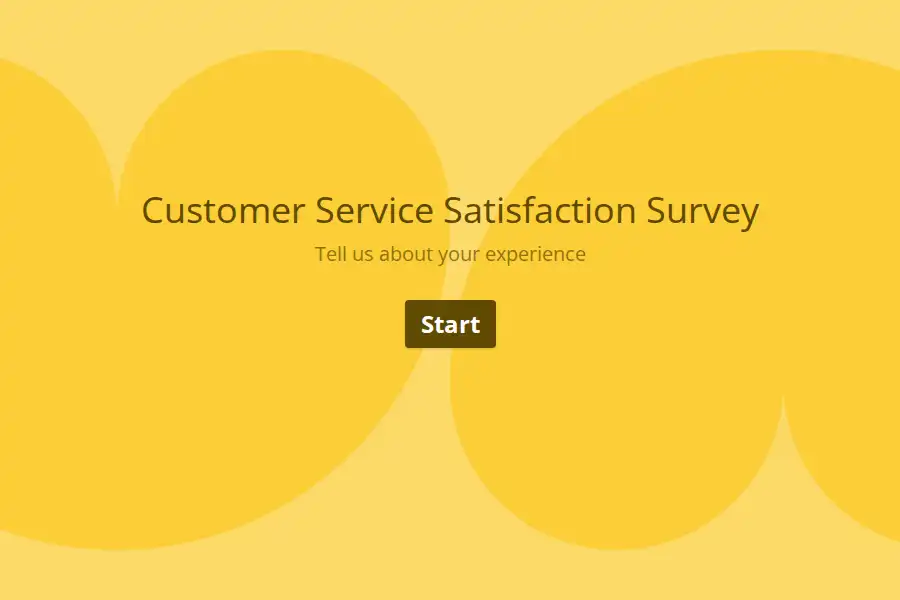 Customer Service Satisfaction Survey

Tell us about your experience

Start